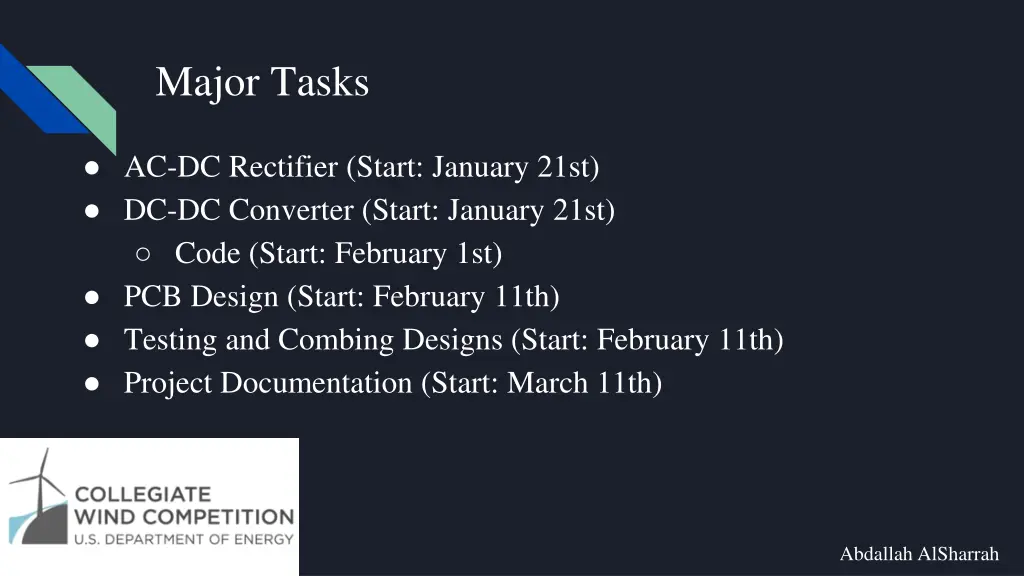 Major Tasks

● AC-DC Rectifier (Start: January 21st)
● DC-DC Converter (Start: January 21st)
 ○ Code (Start: February 1st)
● PCB Design (Start: February 11th)
● Testing and Combing Designs (Start: February 11th)
● Project Documentation (Start: March 11th)

COLLEGIATE
WIND COMPETITION
U.S. DEPARTMENT OF ENERGY

Abdallah AlSharrah